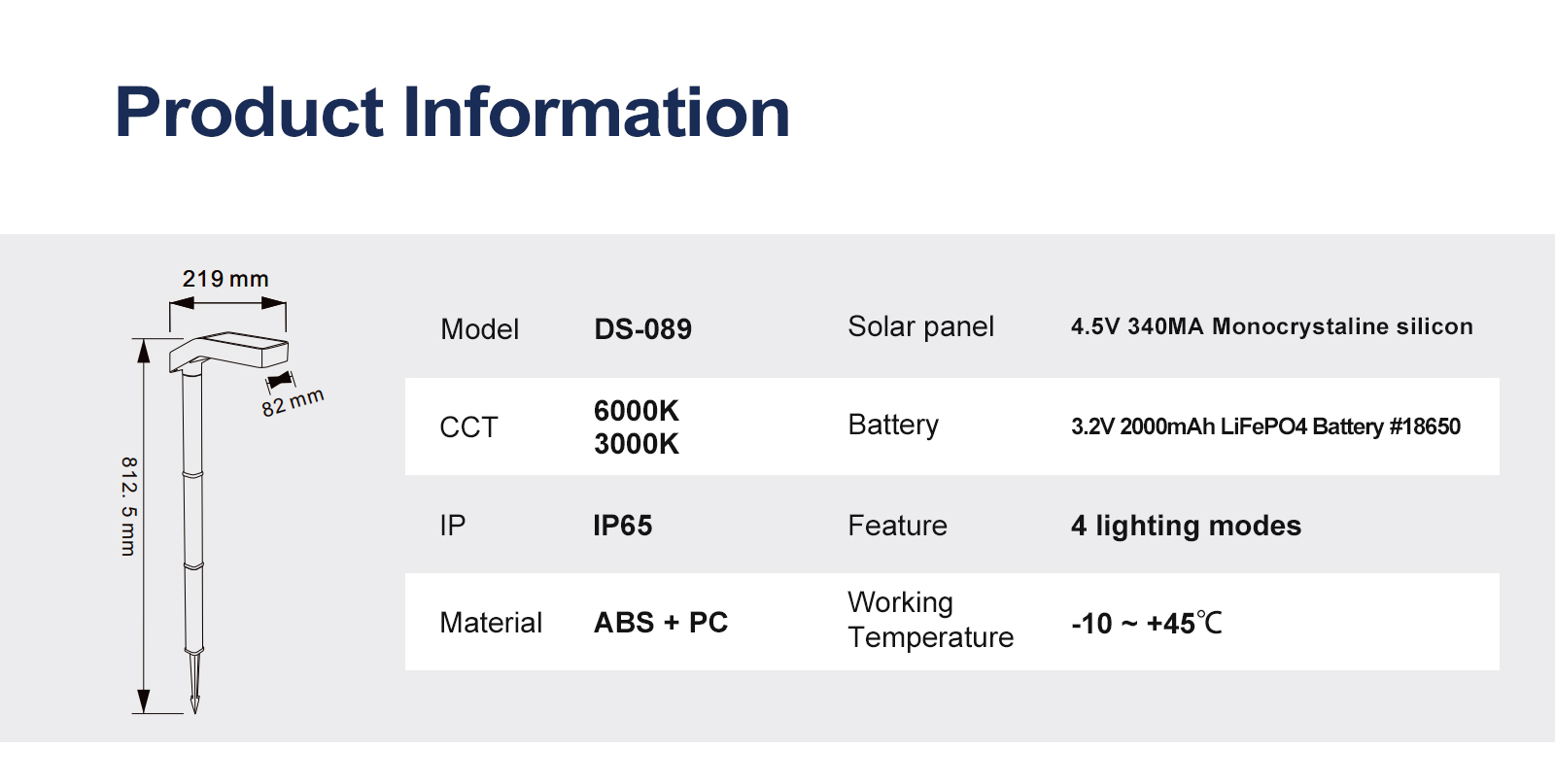 Product Information

219 mm

82 mm

812. 5 mm

| Model | DS-089 | Solar panel | 4.5V 340MA Monocrystaline silicon |
|---|---|---|---|
| CCT | 6000K 3000K | Battery | 3.2V 2000mAh LiFePO4 Battery #18650 |
| IP | IP65 | Feature | 4 lighting modes |
| Material | ABS + PC | Working Temperature | -10 ~ +45℃ |